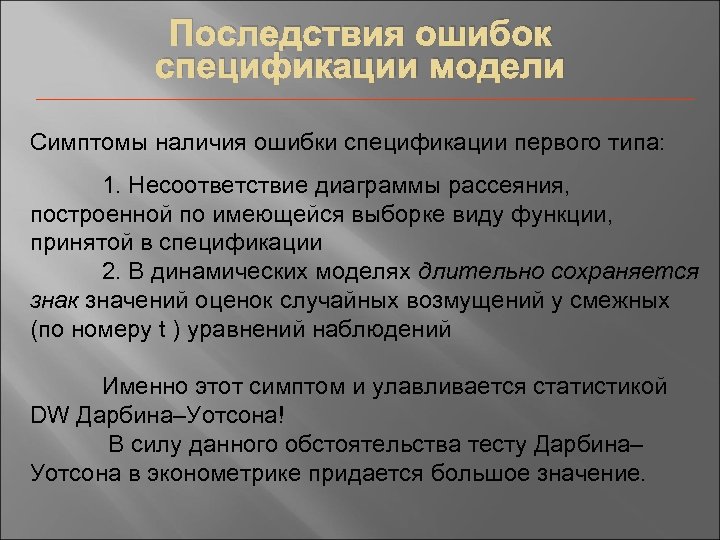 Последствия ошибок спецификации модели

Симптомы наличия ошибки спецификации первого типа:

1. Несоответствие диаграммы рассеяния, построенной по имеющейся выборке виду функции, принятой в спецификации

2. В динамических моделях длительно сохраняется знак значений оценок случайных возмущений у смежных (по номеру t ) уравнений наблюдений

Именно этот симптом и улавливается статистикой DW Дарбина–Уотсона!

В силу данного обстоятельства тесту Дарбина–Уотсона в эконометрике придается большое значение.